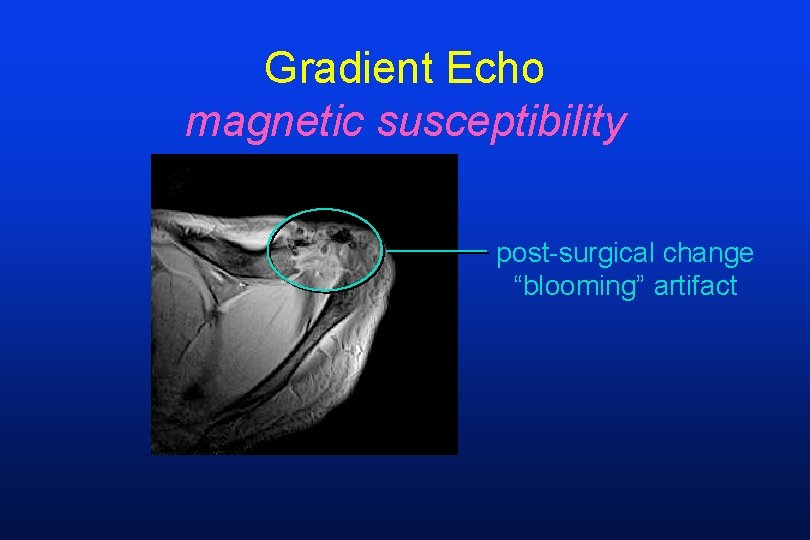 Gradient Echo
magnetic susceptibility

post-surgical change
“blooming” artifact